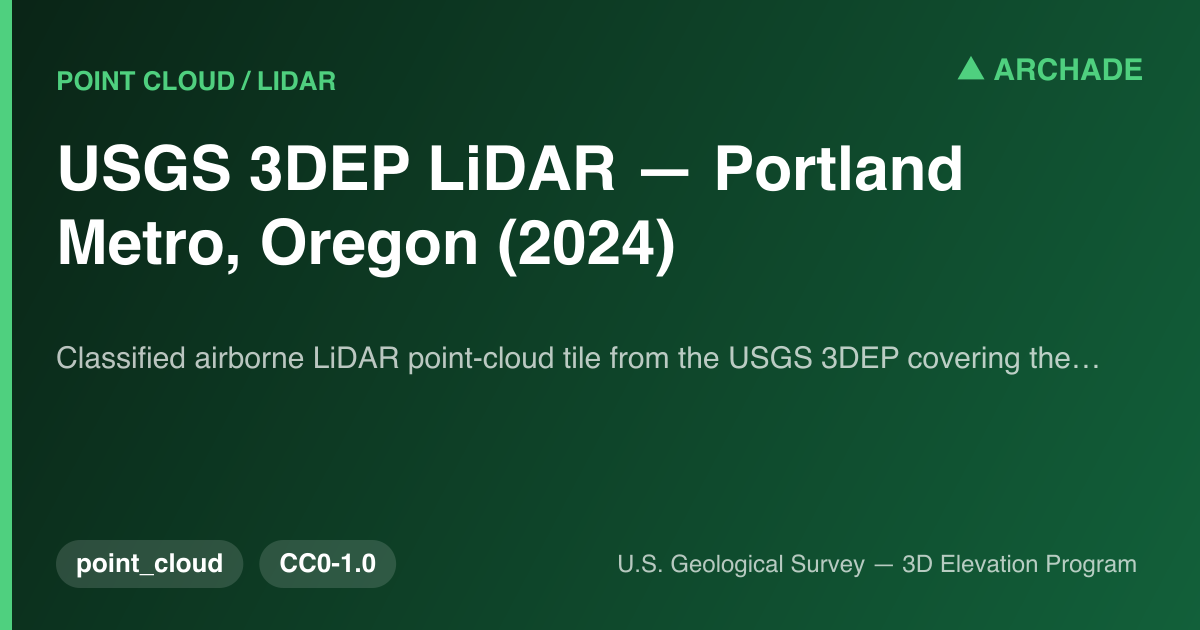 POINT CLOUD / LIDAR

▲ ARCHADE

USGS 3DEP LiDAR — Portland Metro, Oregon (2024)

Classified airborne LiDAR point-cloud tile from the USGS 3DEP covering the…

point_cloud

CC0-1.0

U.S. Geological Survey — 3D Elevation Program